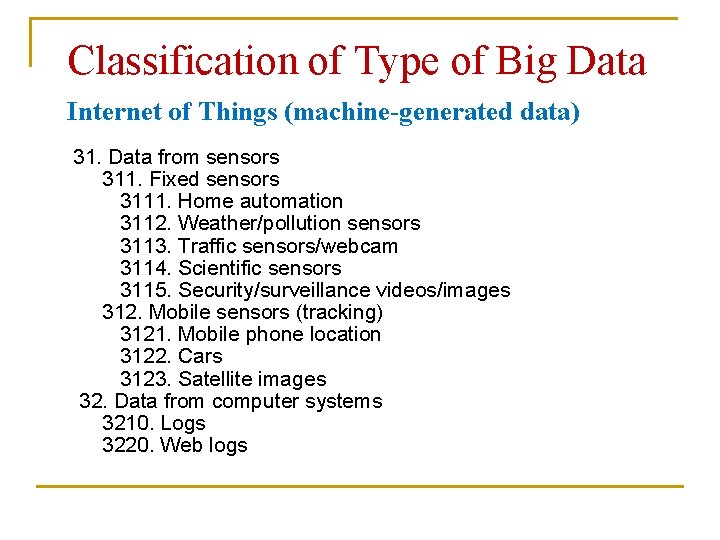 Classification of Type of Big Data

Internet of Things (machine-generated data)

31. Data from sensors
311. Fixed sensors
3111. Home automation
3112. Weather/pollution sensors
3113. Traffic sensors/webcam
3114. Scientific sensors
3115. Security/surveillance videos/images
312. Mobile sensors (tracking)
3121. Mobile phone location
3122. Cars
3123. Satellite images
32. Data from computer systems
3210. Logs
3220. Web logs